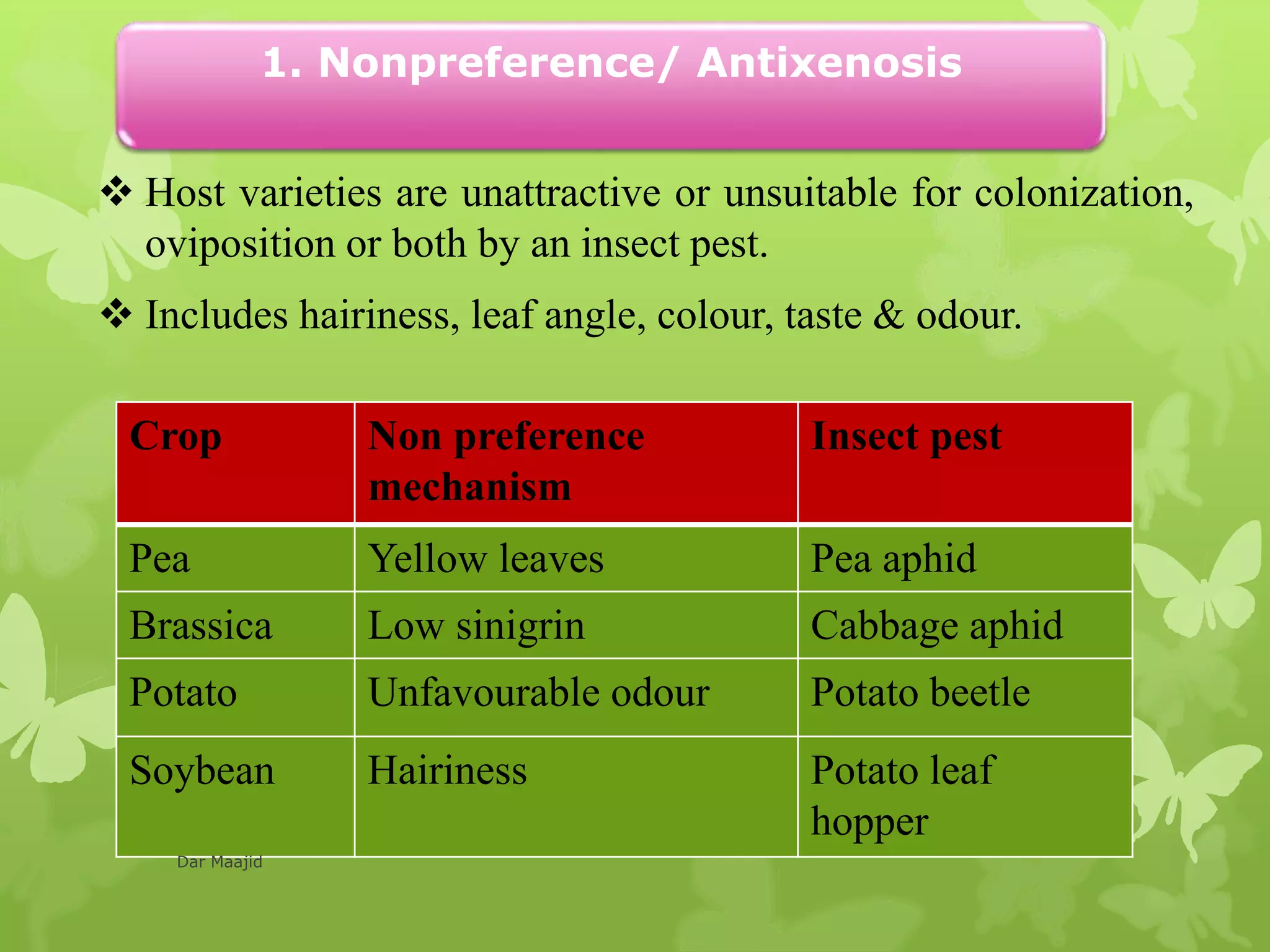 1. Nonpreference/ Antixenosis

❖ Host varieties are unattractive or unsuitable for colonization, oviposition or both by an insect pest.

❖ Includes hairiness, leaf angle, colour, taste & odour.

| Crop | Non preference mechanism | Insect pest |
|---|---|---|
| Pea | Yellow leaves | Pea aphid |
| Brassica | Low sinigrin | Cabbage aphid |
| Potato | Unfavourable odour | Potato beetle |
| Soybean | Hairiness | Potato leaf hopper |

Dar Maajid